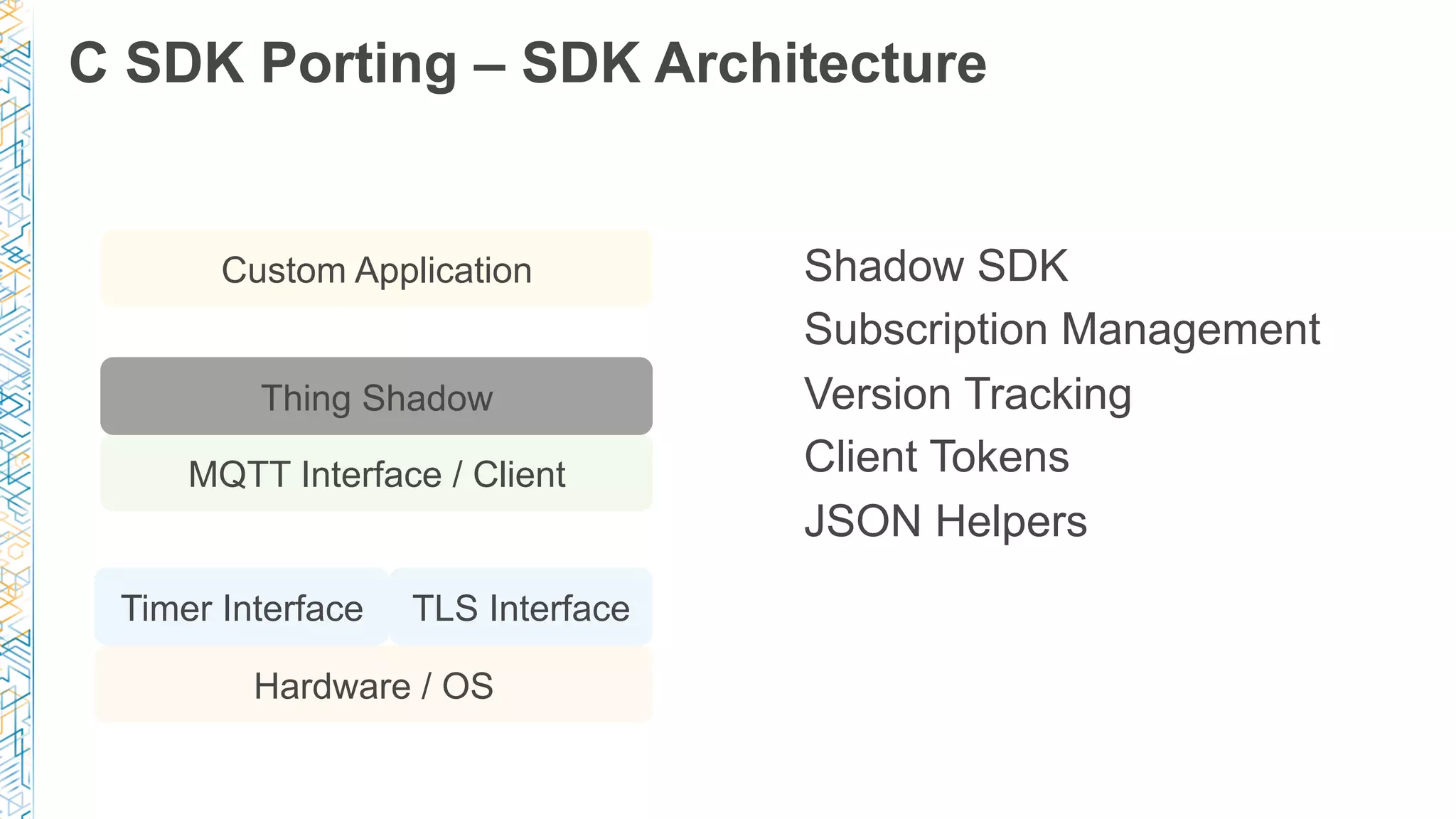 C SDK Porting – SDK Architecture

Custom Application

Thing Shadow

MQTT Interface / Client

Timer Interface

TLS Interface

Hardware / OS

Shadow SDK
Subscription Management
Version Tracking
Client Tokens
JSON Helpers